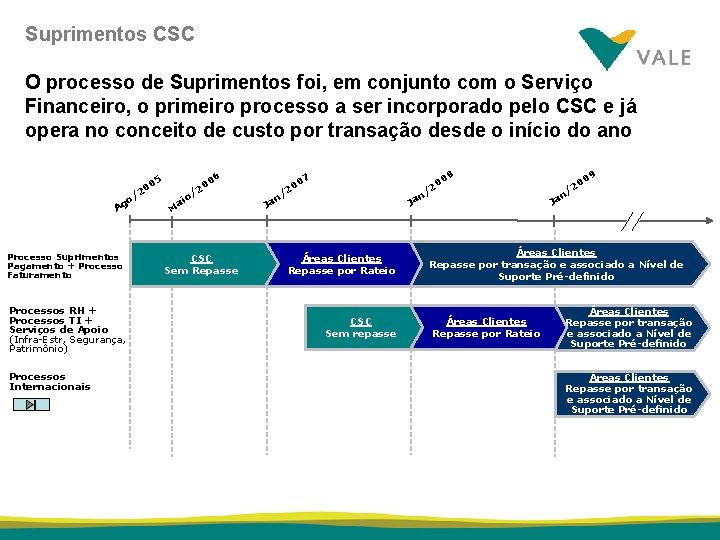 Suprimentos CSC

VALE

O processo de Suprimentos foi, em conjunto com o Serviço Financeiro, o primeiro processo a ser incorporado pelo CSC e já opera no conceito de custo por transação desde o início do ano

Ago/2005
Maio/2006
Jan/2007
Jan/2008
Jan/2009

Processo Suprimentos Pagamento + Processo Faturamento

CSC
Sem Repasse

Áreas Clientes
Repasse por Rateio

Áreas Clientes
Repasse por transação e associado a Nível de Suporte Pré-definido

Processos RH + Processos TI + Serviços de Apoio (Infra-Estr, Segurança, Patrimônio)

CSC
Sem repasse

Áreas Clientes
Repasse por Rateio

Áreas Clientes
Repasse por transação e associado a Nível de Suporte Pré-definido

Processos Internacionais

Áreas Clientes
Repasse por transação e associado a Nível de Suporte Pré-definido